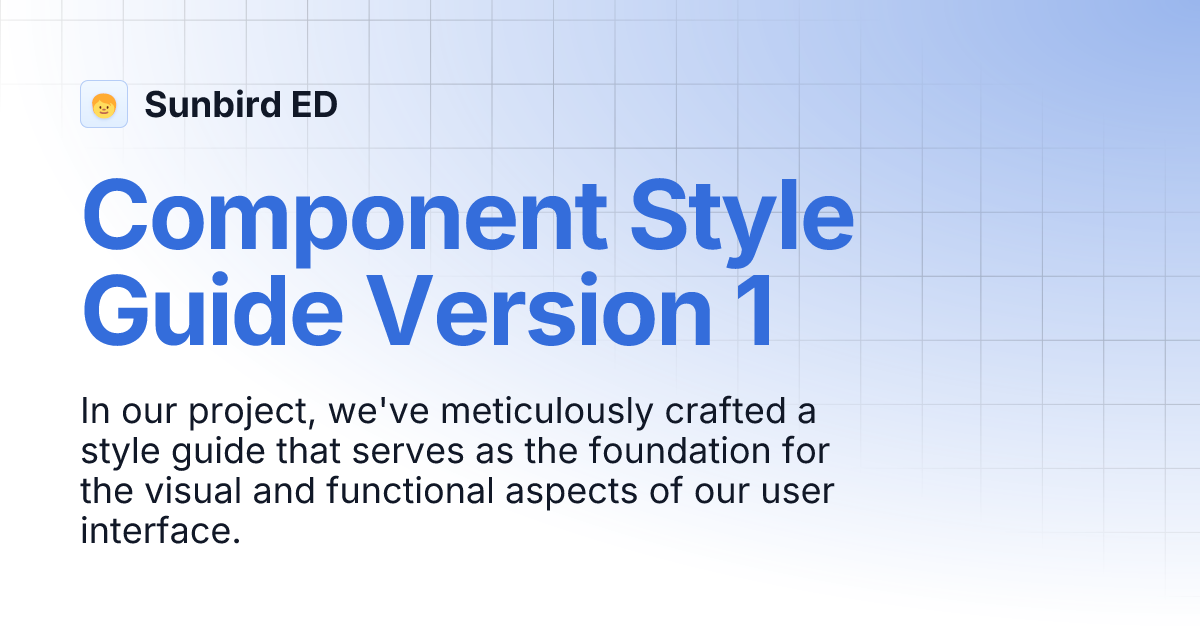 Sunbird ED

Component Style Guide Version 1

In our project, we've meticulously crafted a style guide that serves as the foundation for the visual and functional aspects of our user interface.